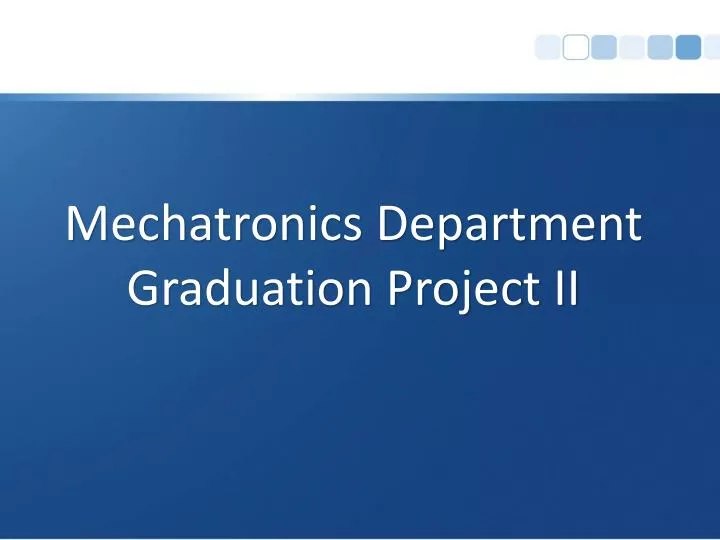 Mechatronics Department
Graduation Project II